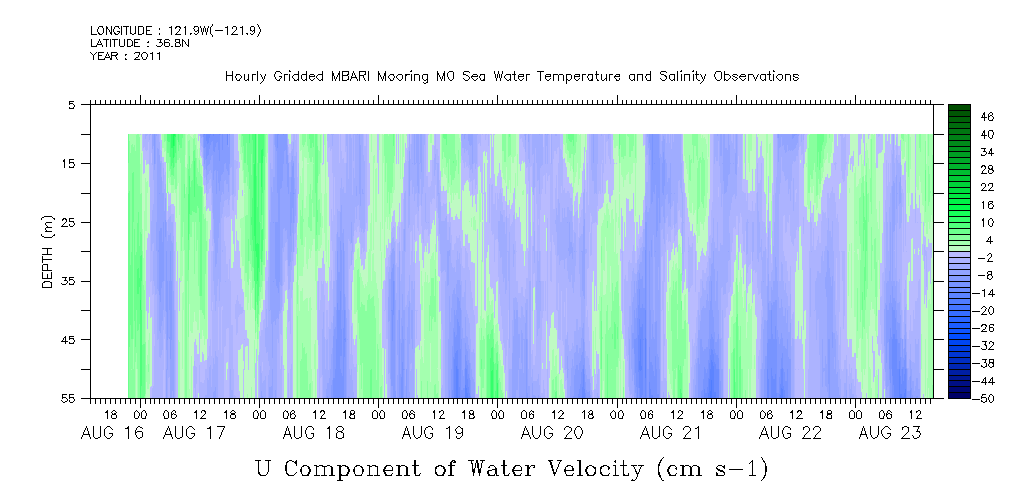 LONGITUDE : 121.9W(-121.9)
LATITUDE : 36.8N
YEAR : 2011

Hourly Gridded MBARI Mooring M0 Sea Water Temperature and Salinity Observations

DEPTH (m)

5
15
25
35
45
55

46
40
34
28
22
16
10
4
-2
-8
-14
-20
-26
-32
-38
-44
-50

18 00 06 12 18 00 06 12 18 00 06 12 18 00 06 12 18 00 06 12 18 00 06 12 18 00 06 12 18 00 06 12

AUG 16 AUG 17 AUG 18 AUG 19 AUG 20 AUG 21 AUG 22 AUG 23

U Component of Water Velocity (cm s-1)